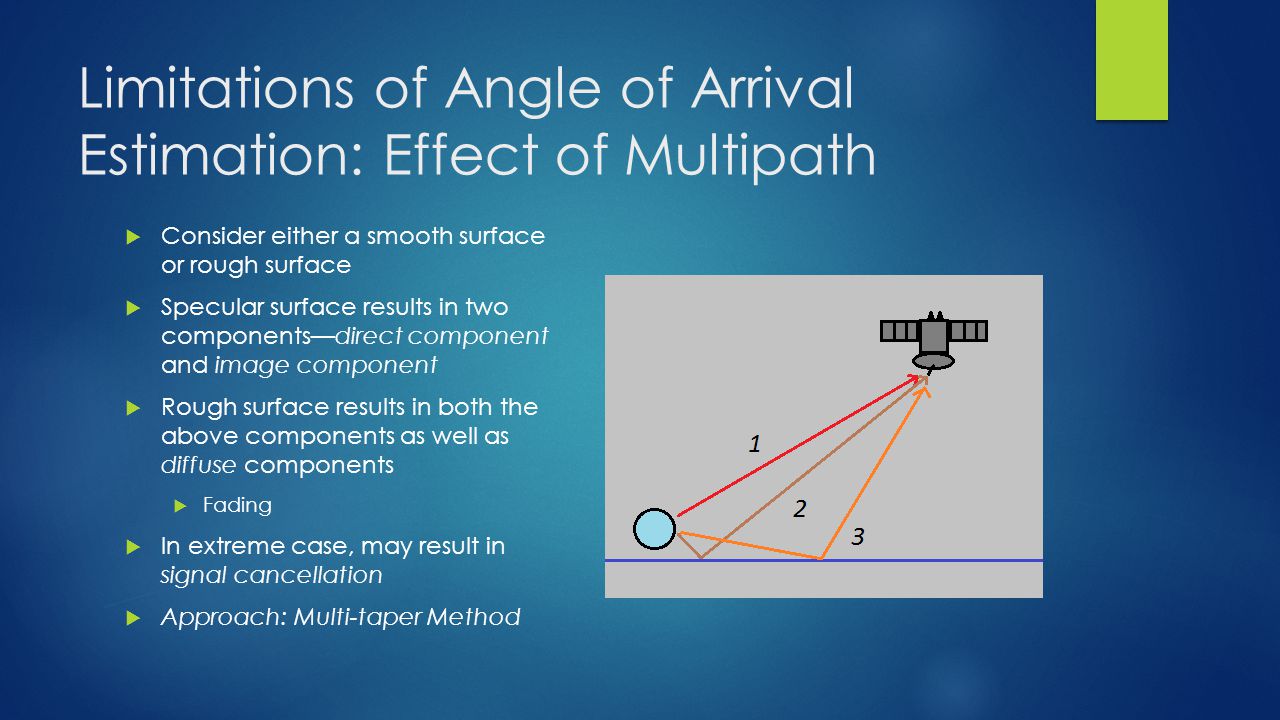 Limitations of Angle of Arrival Estimation: Effect of Multipath

Consider either a smooth surface or rough surface

Specular surface results in two components—direct component and image component

Rough surface results in both the above components as well as diffuse components

Fading

In extreme case, may result in signal cancellation

Approach: Multi-taper Method

1

2

3